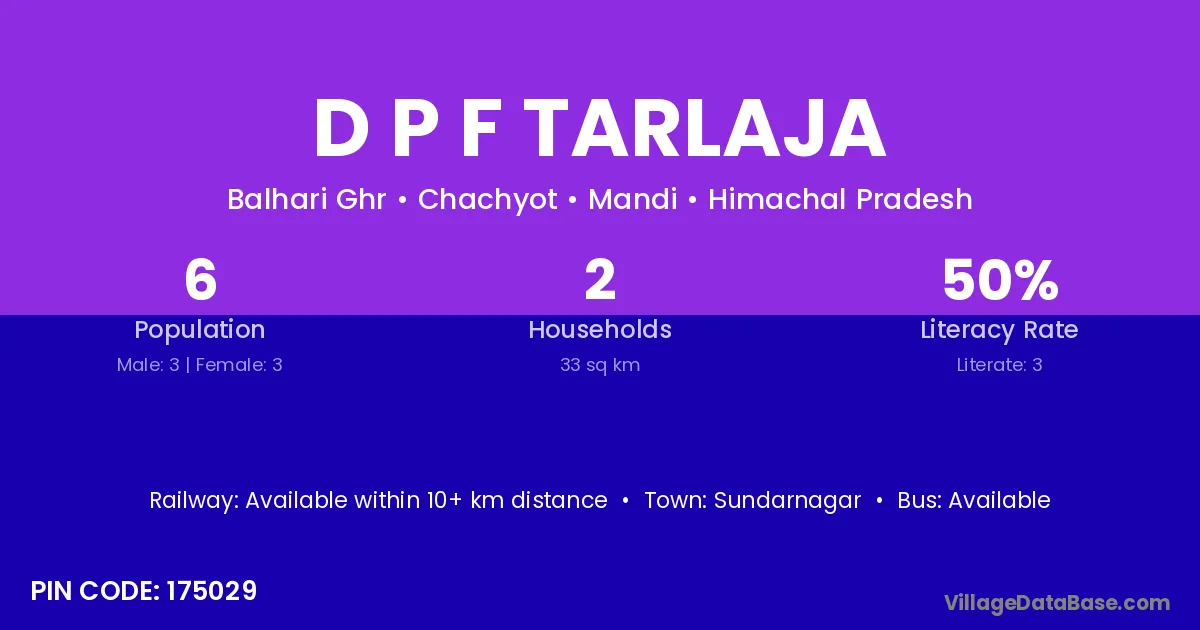 D P F TARLAJA

Balhari Ghr • Chachyot • Mandi • Himachal Pradesh

6
Population
Male: 3 | Female: 3

2
Households
33 sq km

50%
Literacy Rate
Literate: 3

Railway: Available within 10+ km distance • Town: Sundarnagar • Bus: Available

PIN CODE: 175029

VillageDataBase.com